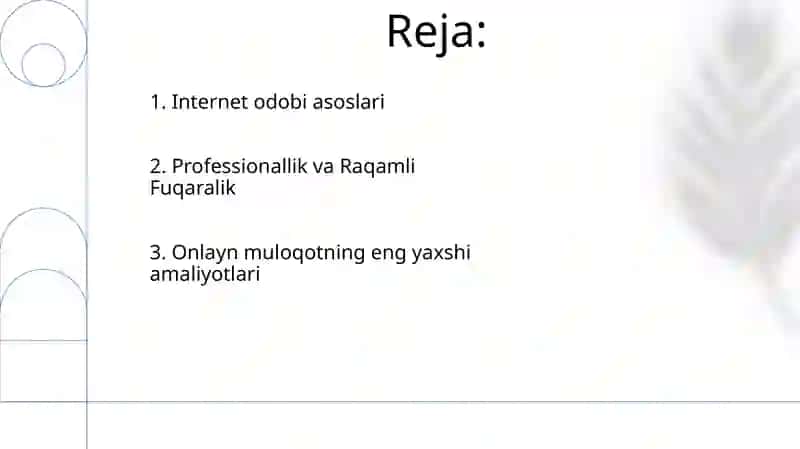 Reja:

1. Internet odobi asoslari

2. Professionallik va Raqamli Fuqaralik

3. Onlayn muloqotning eng yaxshi amaliyotlari